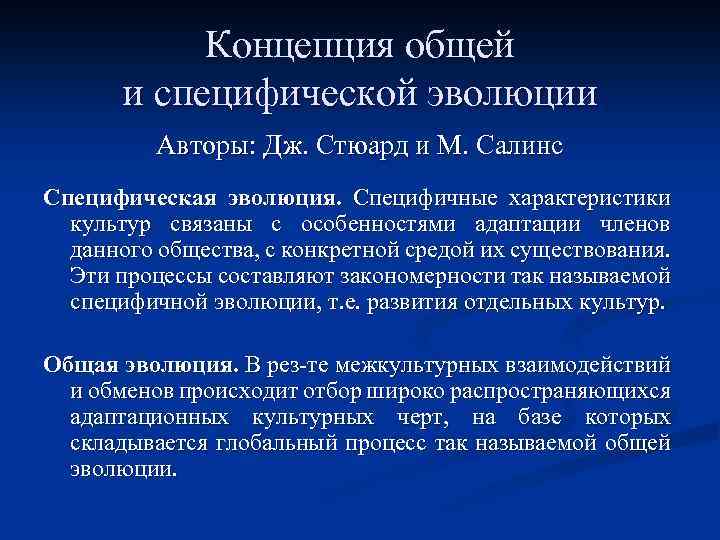 Концепция общей и специфической эволюции

Авторы: Дж. Стюард и М. Салинс

Специфическая эволюция. Специфичные характеристики культур связаны с особенностями адаптации членов данного общества, с конкретной средой их существования. Эти процессы составляют закономерности так называемой специфичной эволюции, т.е. развития отдельных культур.

Общая эволюция. В рез-те межкультурных взаимодействий и обменов происходит отбор широко распространяющихся адаптационных культурных черт, на базе которых складывается глобальный процесс так называемой общей эволюции.